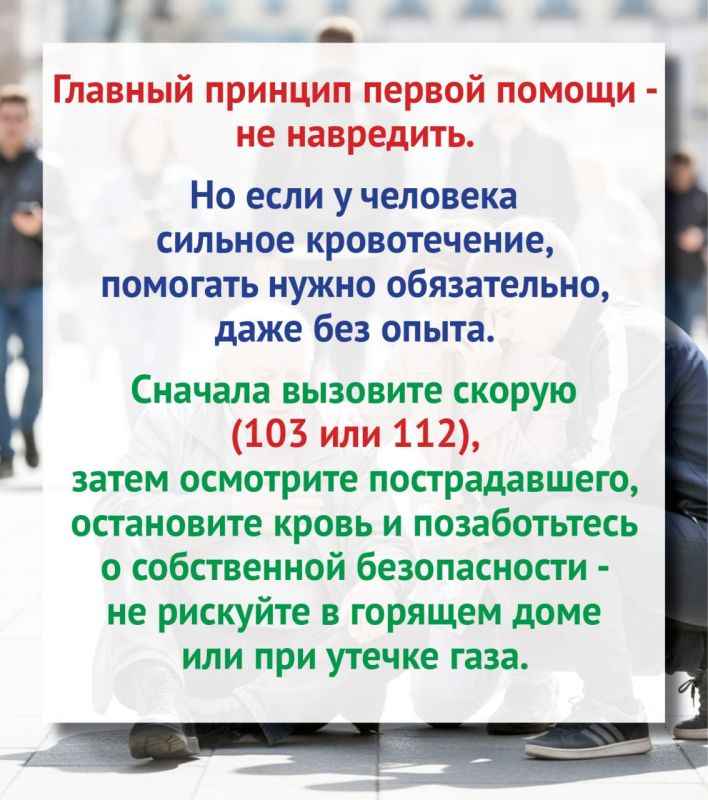 Главный принцип первой помощи - не навредить.

Но если у человека сильное кровотечение, помогать нужно обязательно, даже без опыта.

Сначала вызовите скорую (103 или 112), затем осмотрите пострадавшего, остановите кровь и позаботьтесь о собственной безопасности - не рискуйте в горящем доме или при утечке газа.